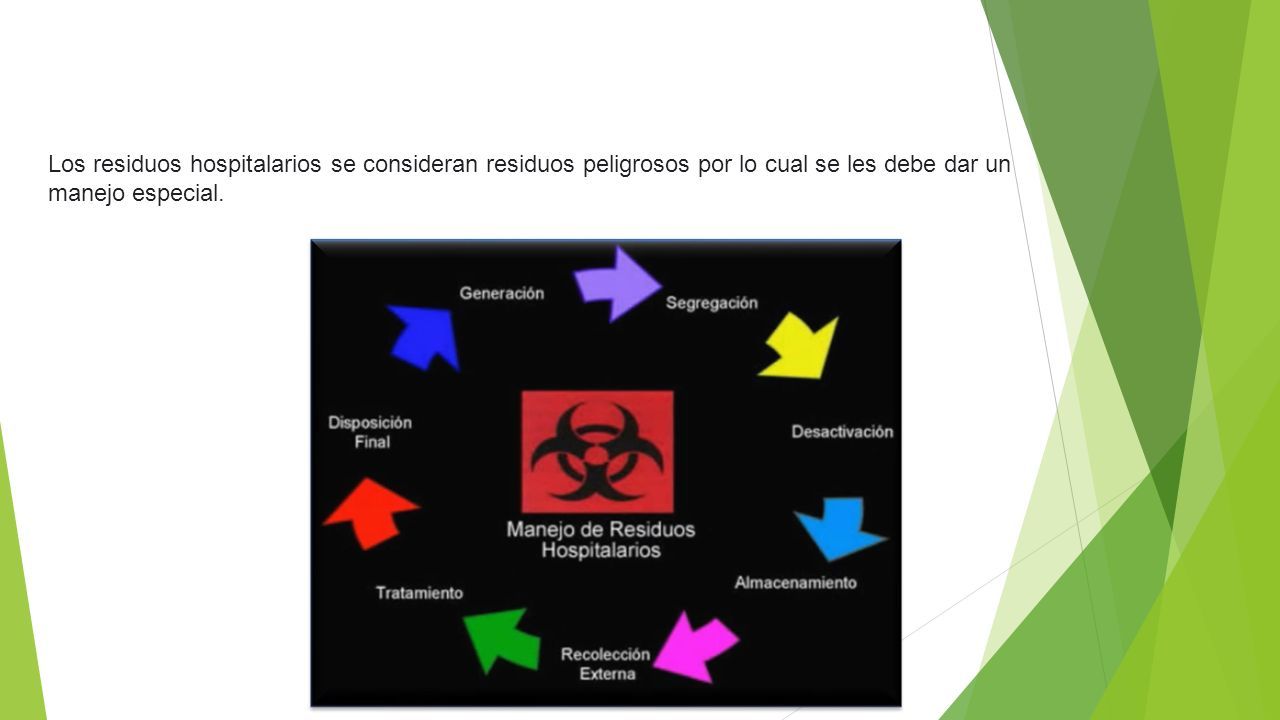 Los residuos hospitalarios se consideran residuos peligrosos por lo cual se les debe dar un manejo especial.

Generación

Segregación

Desactivación

Almacenamiento

Recolección Externa

Tratamiento

Disposición Final

Manejo de Residuos Hospitalarios